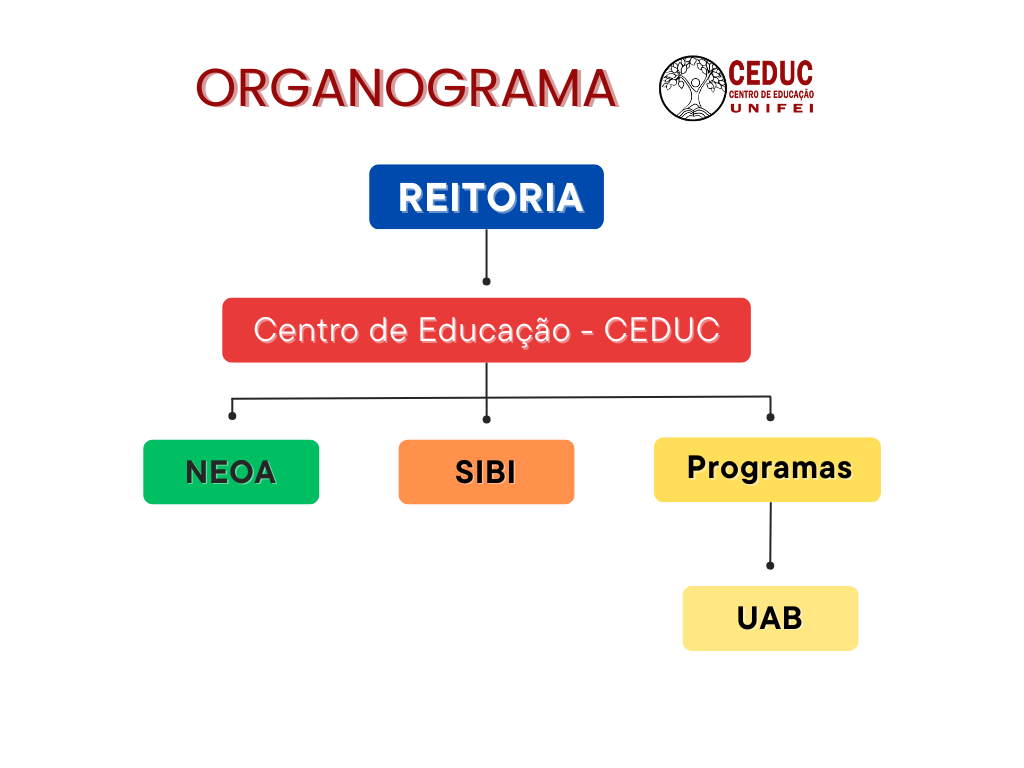 ORGANOGRAMA

CEDUC
CENTRO DE EDUCAÇÃO
UNIFEI

REITORIA

Centro de Educação - CEDUC

NEOA

SIBI

Programas

UAB